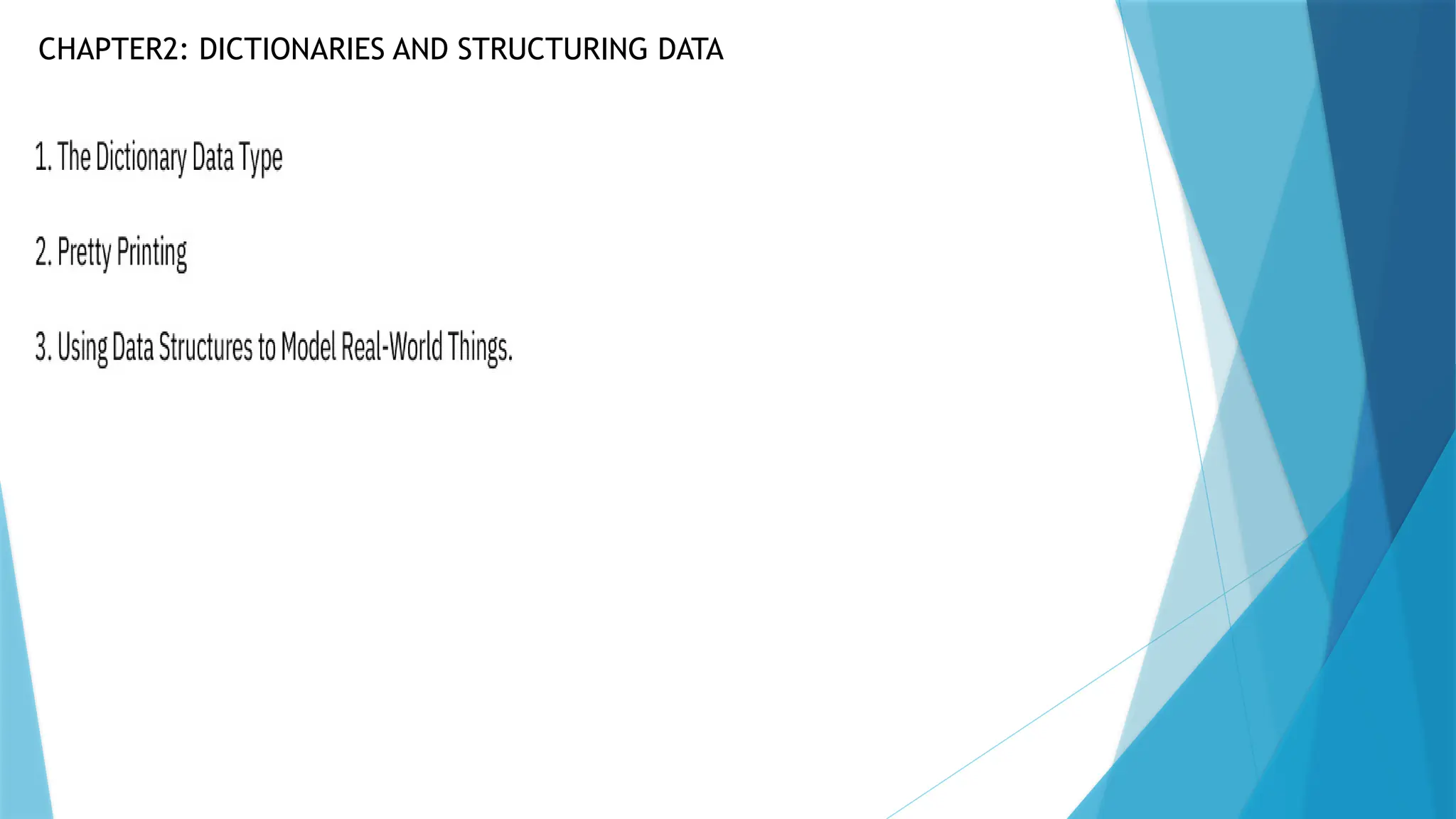 CHAPTER2: DICTIONARIES AND STRUCTURING DATA

1. The Dictionary Data Type

2. Pretty Printing

3. Using Data Structures to Model Real-World Things.